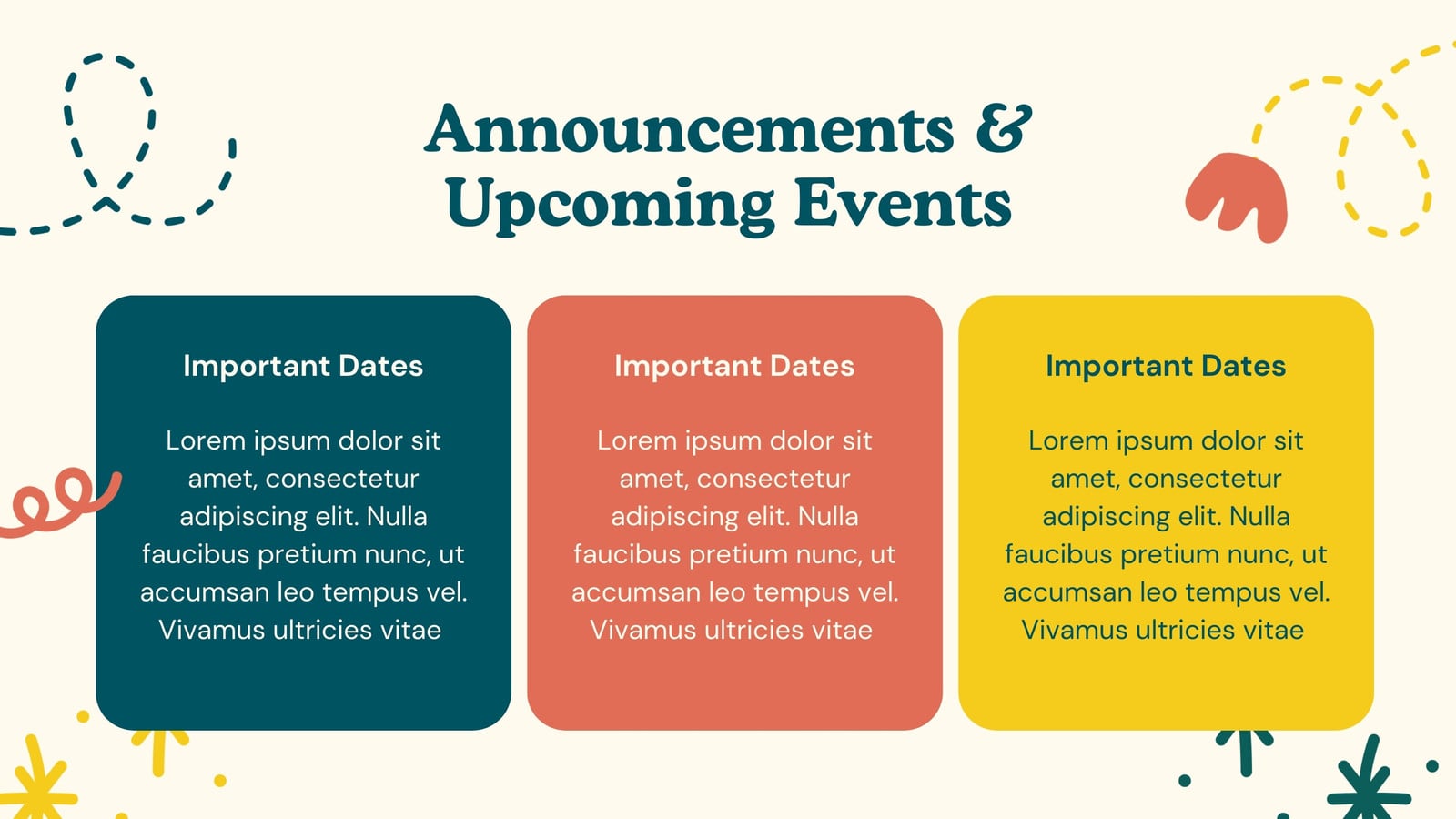 Announcements & Upcoming Events

Important Dates

Lorem ipsum dolor sit amet, consectetur adipiscing elit. Nulla faucibus pretium nunc, ut accumsan leo tempus vel. Vivamus ultricies vitae

Important Dates

Lorem ipsum dolor sit amet, consectetur adipiscing elit. Nulla faucibus pretium nunc, ut accumsan leo tempus vel. Vivamus ultricies vitae

Important Dates

Lorem ipsum dolor sit amet, consectetur adipiscing elit. Nulla faucibus pretium nunc, ut accumsan leo tempus vel. Vivamus ultricies vitae